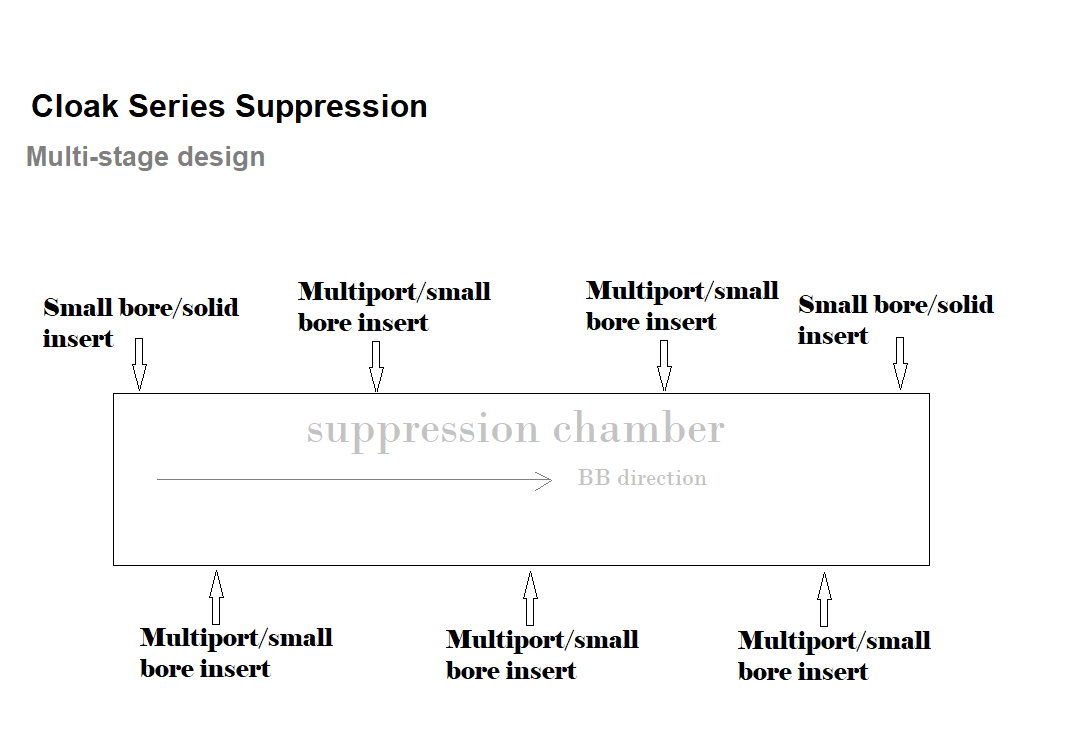 Cloak Series Suppression

Multi-stage design

Small bore/solid insert

Multiport/small bore insert

Multiport/small bore insert

Small bore/solid insert

suppression chamber

BB direction

Multiport/small bore insert

Multiport/small bore insert

Multiport/small bore insert